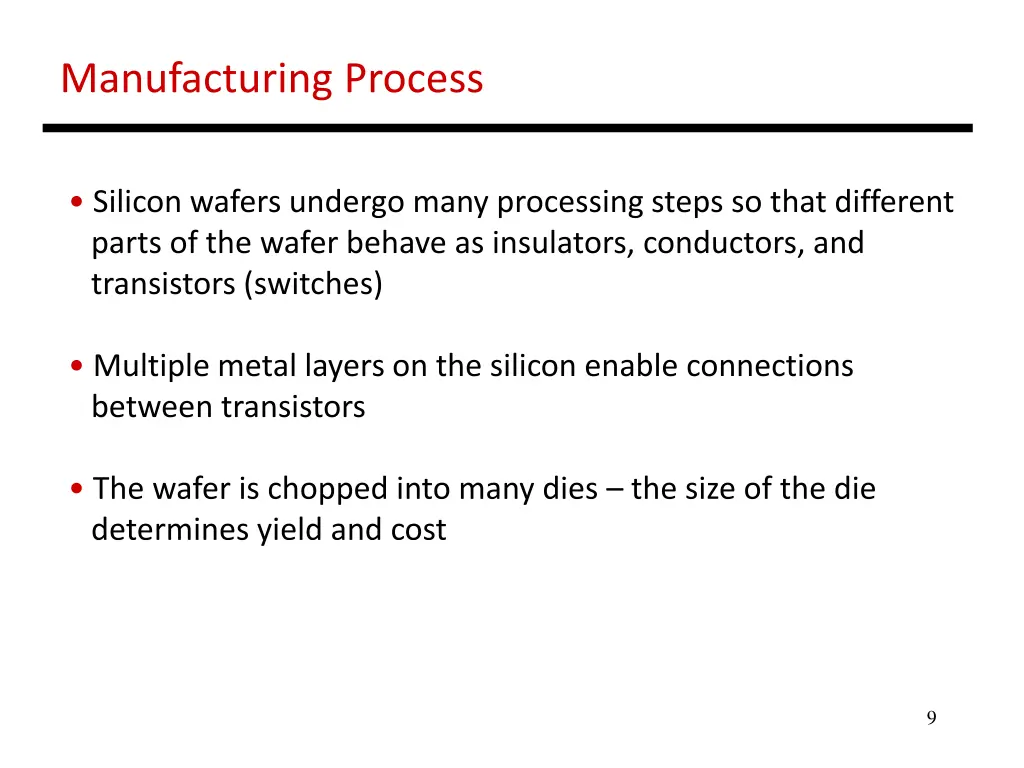 Manufacturing Process

• Silicon wafers undergo many processing steps so that different parts of the wafer behave as insulators, conductors, and transistors (switches)

• Multiple metal layers on the silicon enable connections between transistors

• The wafer is chopped into many dies – the size of the die determines yield and cost

9